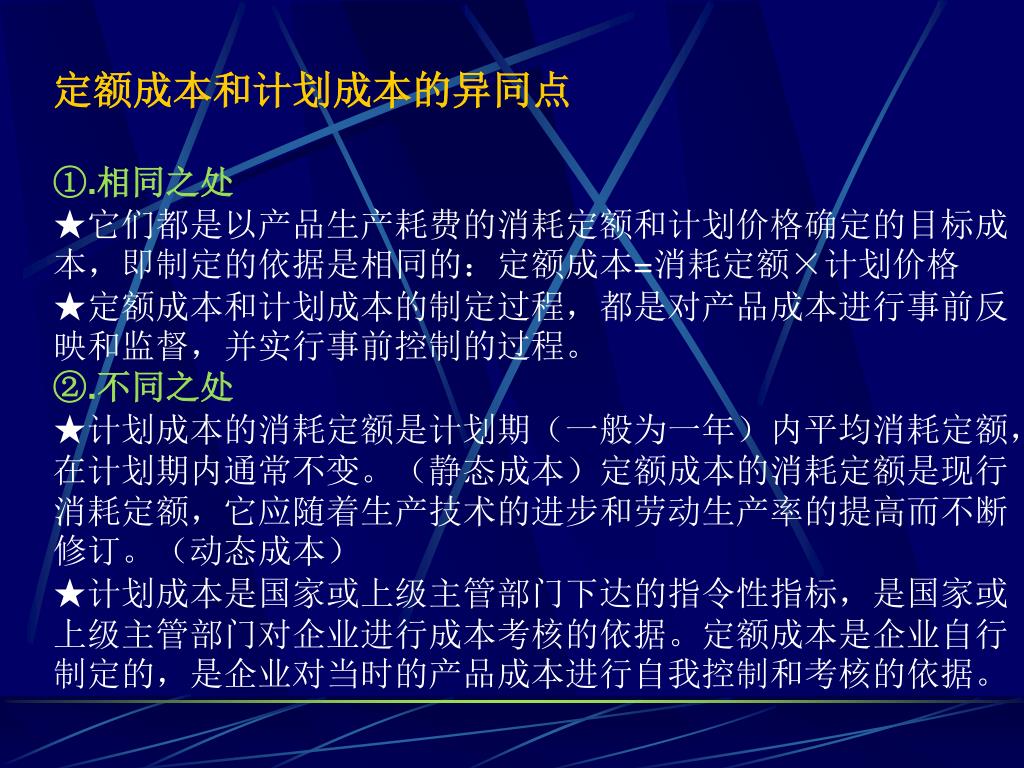 定额成本和计划成本的异同点

①.相同之处

★它们都是以产品生产耗费的消耗定额和计划价格确定的目标成本，即制定的依据是相同的：定额成本=消耗定额×计划价格

★定额成本和计划成本的制定过程，都是对产品成本进行事前反映和监督，并实行事前控制的过程。

②.不同之处

★计划成本的消耗定额是计划期（一般为一年）内平均消耗定额，在计划期内通常不变。（静态成本）定额成本的消耗定额是现行消耗定额，它应随着生产技术的进步和劳动生产率的提高而不断修订。（动态成本）

★计划成本是国家或上级主管部门下达的指令性指标，是国家或上级主管部门对企业进行成本考核的依据。定额成本是企业自行制定的，是企业对当时的产品成本进行自我控制和考核的依据。